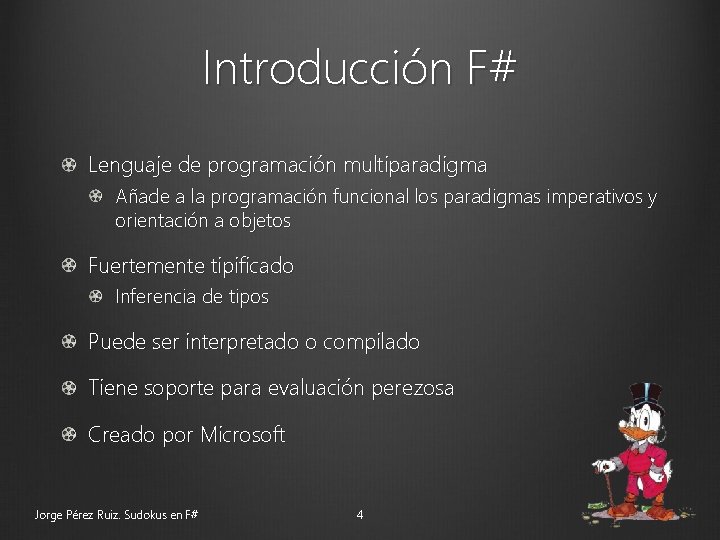 Introducción F#

Lenguaje de programación multiparadigma

Añade a la programación funcional los paradigmas imperativos y orientación a objetos

Fuertemente tipificado

Inferencia de tipos

Puede ser interpretado o compilado

Tiene soporte para evaluación perezosa

Creado por Microsoft

Jorge Pérez Ruiz. Sudokus en F#

4